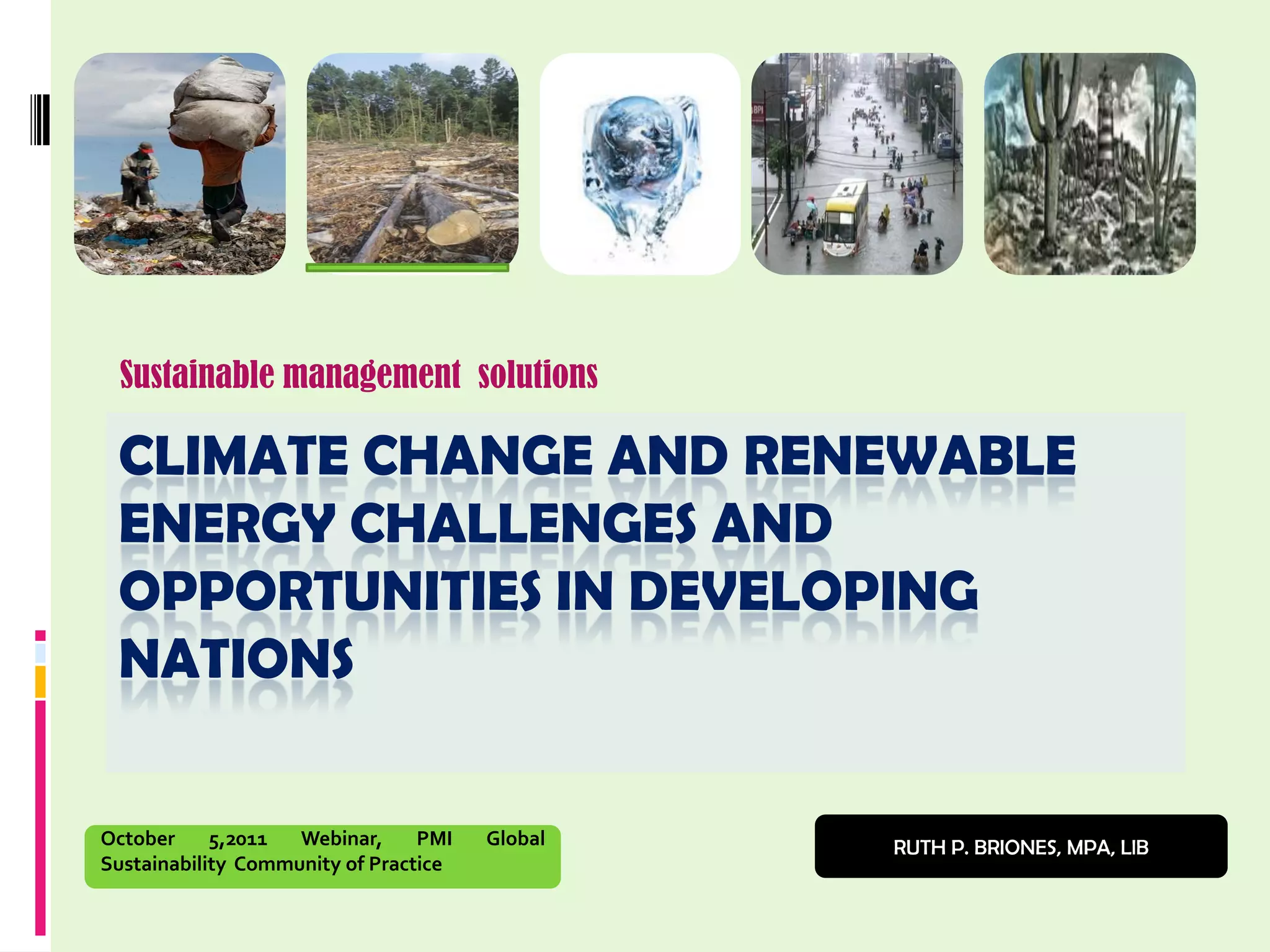 Sustainable management solutions

CLIMATE CHANGE AND RENEWABLE ENERGY CHALLENGES AND OPPORTUNITIES IN DEVELOPING NATIONS

October 5,2011 Webinar, PMI Global Sustainability Community of Practice

RUTH P. BRIONES, MPA, LIB